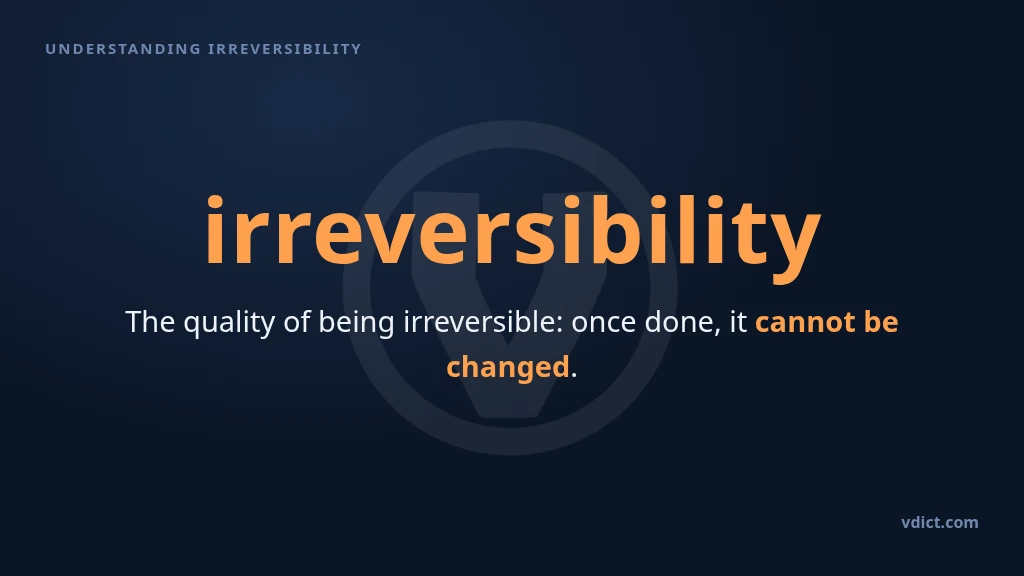 UNDERSTANDING IRREVERSIBILITY

irreversibility

The quality of being irreversible: once done, it cannot be changed.

vdict.com